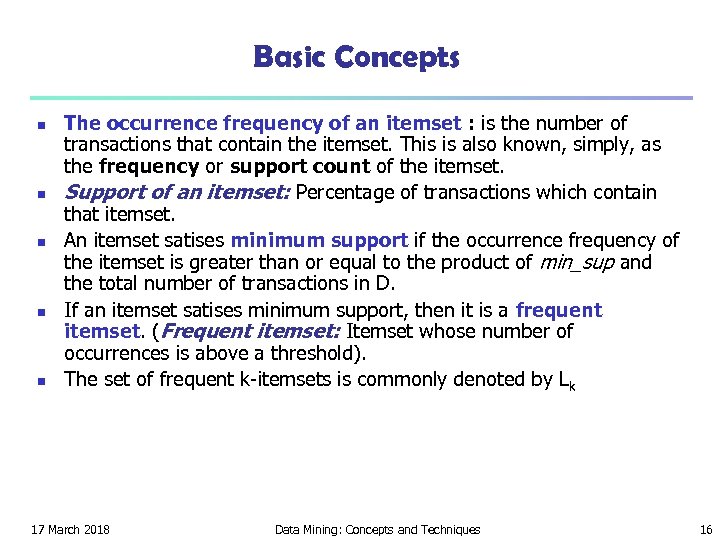 Basic Concepts

- The occurrence frequency of an itemset : is the number of transactions that contain the itemset. This is also known, simply, as the frequency or support count of the itemset.
- Support of an itemset: Percentage of transactions which contain that itemset.
- An itemset satises minimum support if the occurrence frequency of the itemset is greater than or equal to the product of min_sup and the total number of transactions in D.
- If an itemset satises minimum support, then it is a frequent itemset. (Frequent itemset: Itemset whose number of occurrences is above a threshold).
- The set of frequent k-itemsets is commonly denoted by $L_k$

17 March 2018

Data Mining: Concepts and Techniques

16